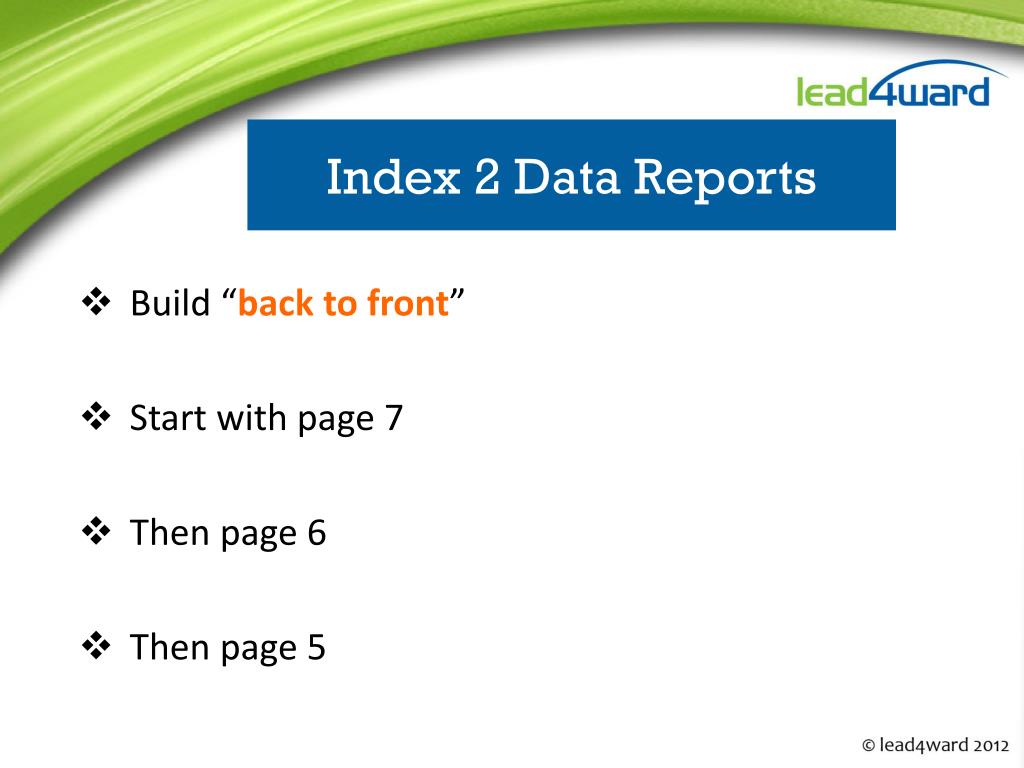 lead4ward

Index 2 Data Reports

❖ Build “back to front”

❖ Start with page 7

❖ Then page 6

❖ Then page 5

© lead4ward 2012